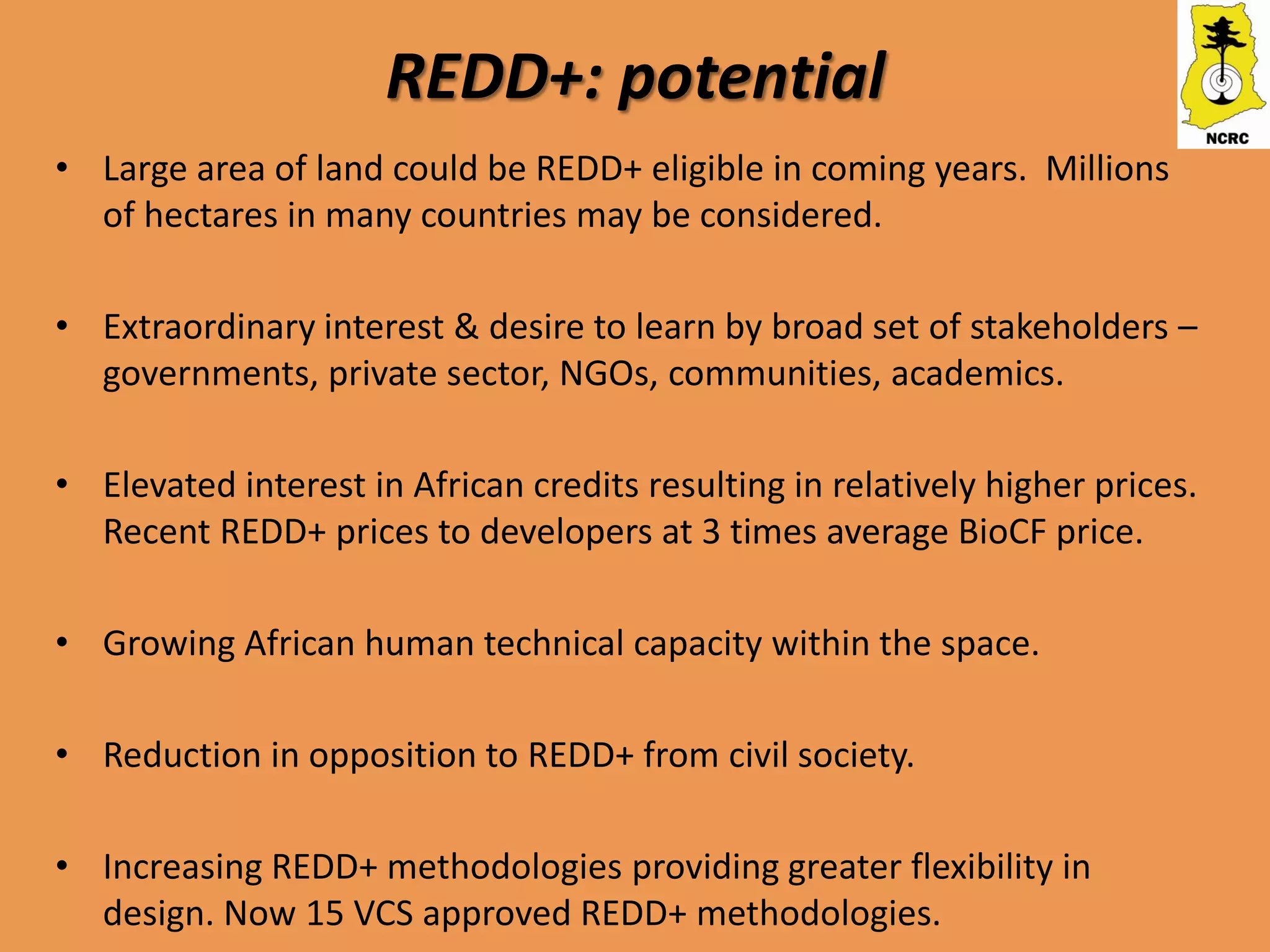 REDD+: potential

NCRC

• Large area of land could be REDD+ eligible in coming years. Millions of hectares in many countries may be considered.

• Extraordinary interest & desire to learn by broad set of stakeholders – governments, private sector, NGOs, communities, academics.

• Elevated interest in African credits resulting in relatively higher prices. Recent REDD+ prices to developers at 3 times average BioCF price.

• Growing African human technical capacity within the space.

• Reduction in opposition to REDD+ from civil society.

• Increasing REDD+ methodologies providing greater flexibility in design. Now 15 VCS approved REDD+ methodologies.